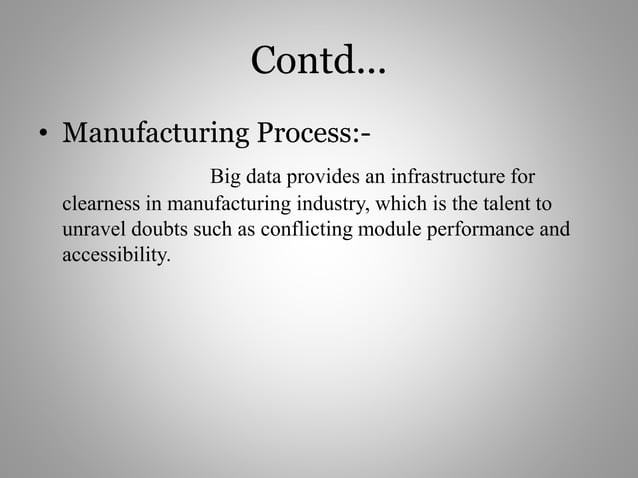 Contd…

• Manufacturing Process:-

Big data provides an infrastructure for clearness in manufacturing industry, which is the talent to unravel doubts such as conflicting module performance and accessibility.